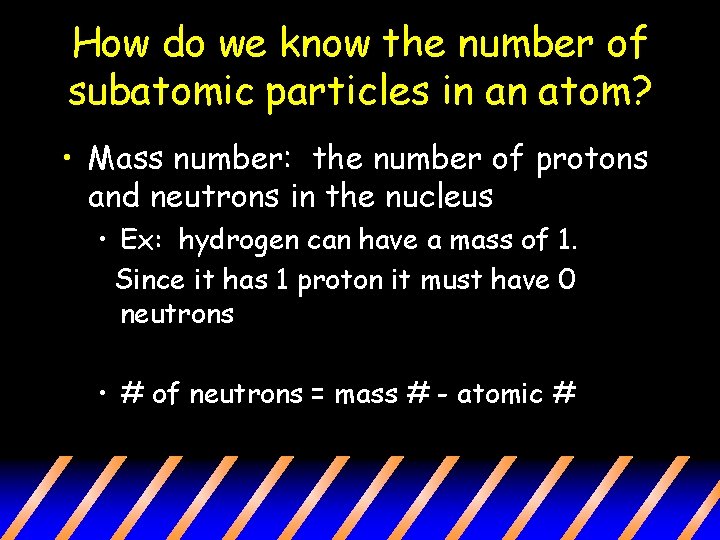 How do we know the number of subatomic particles in an atom?

• Mass number: the number of protons and neutrons in the nucleus

• Ex: hydrogen can have a mass of 1. Since it has 1 proton it must have 0 neutrons

• # of neutrons = mass # - atomic #